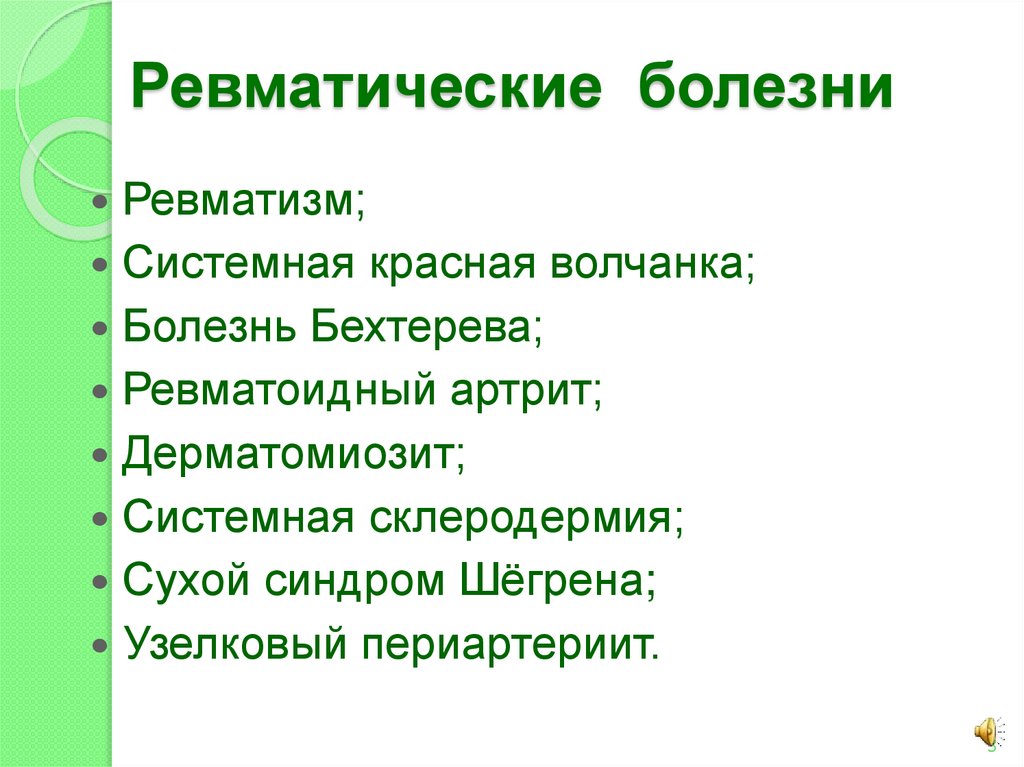 Ревматические болезни

- Ревматизм;
- Системная красная волчанка;
- Болезнь Бехтерева;
- Ревматоидный артрит;
- Дерматомиозит;
- Системная склеродермия;
- Сухой синдром Шёгрена;
- Узелковый периартериит.